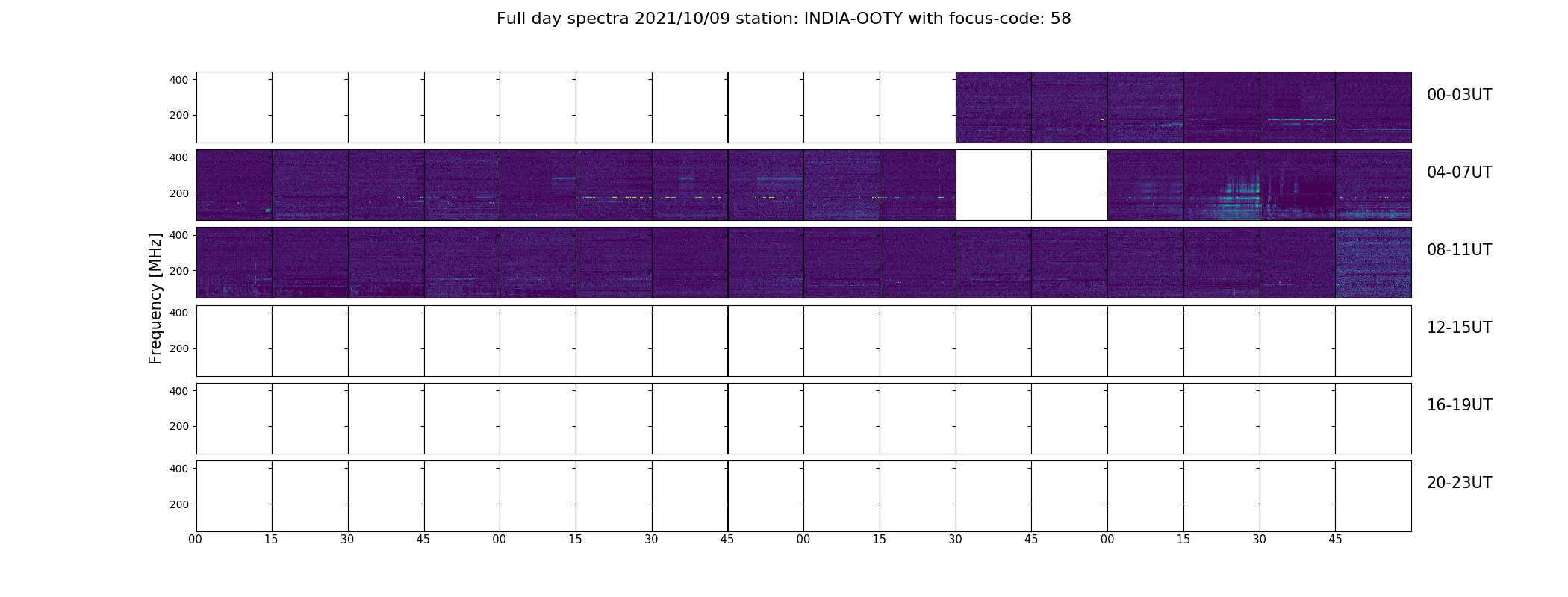 Full day spectra 2021/10/09 station: INDIA-OOTY with focus-code: 58

Frequency [MHz]

400
200
00-03UT

400
200
04-07UT

400
200
08-11UT

400
200
12-15UT

400
200
16-19UT

400
200
20-23UT

00 15 30 45 00 15 30 45 00 15 30 45 00 15 30 45